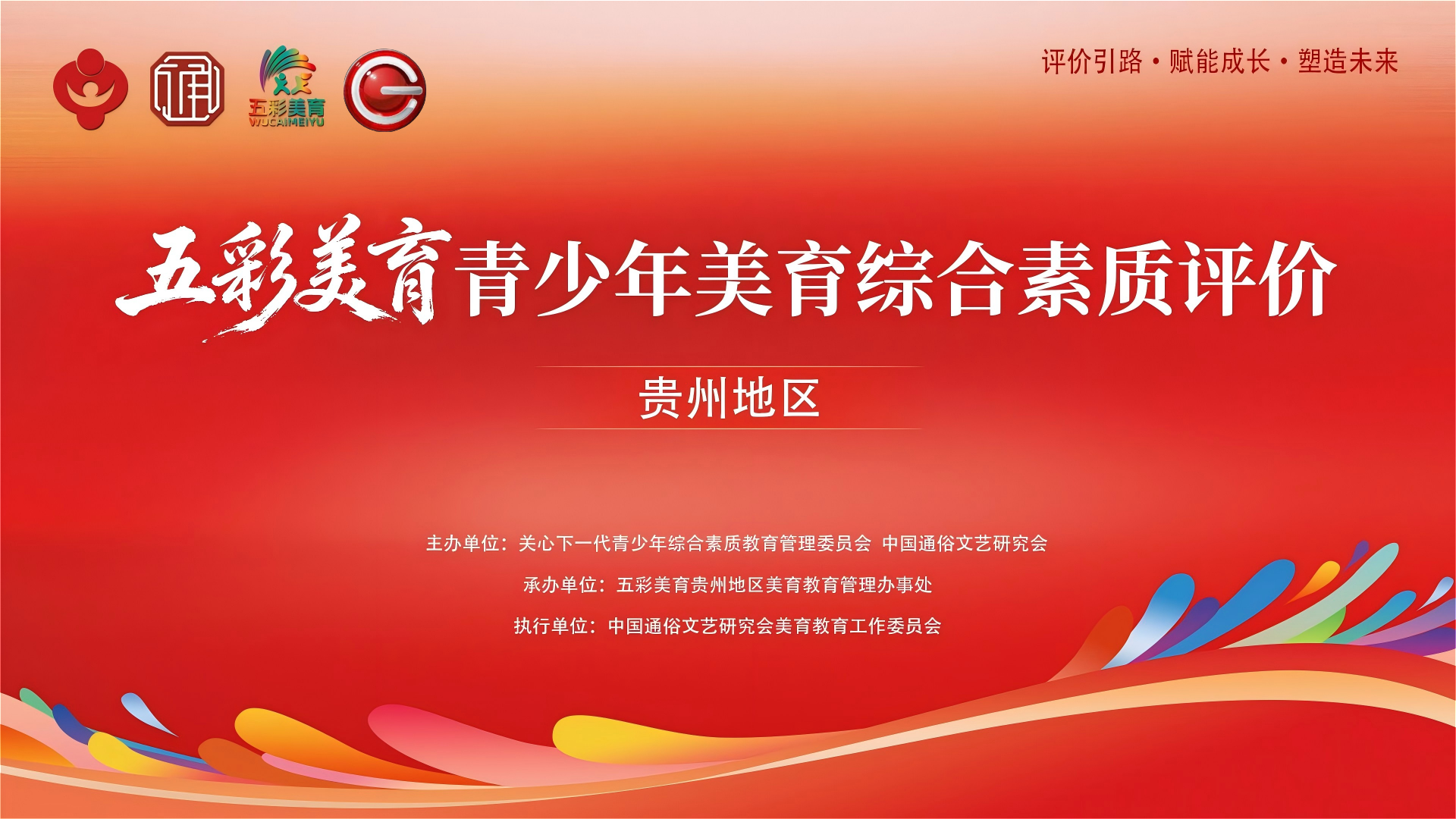 五彩美育
WUCAIMEIYU

评价引路 · 赋能成长 · 塑造未来

五彩美育青少年美育综合素质评价

贵州地区

主办单位：关心下一代青少年综合素质教育管理委员会 中国通俗文艺研究会

承办单位：五彩美育贵州地区美育教育管理办事处

执行单位：中国通俗文艺研究会美育教育工作委员会